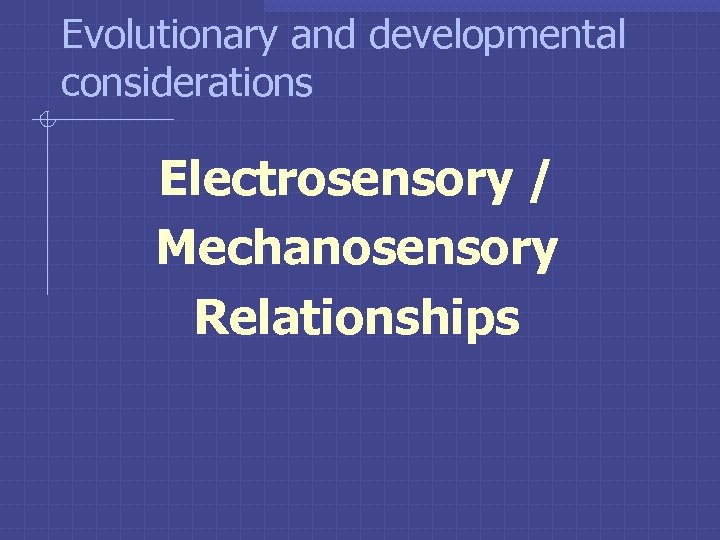 Evolutionary and developmental considerations

Electrosensory / Mechanosensory Relationships